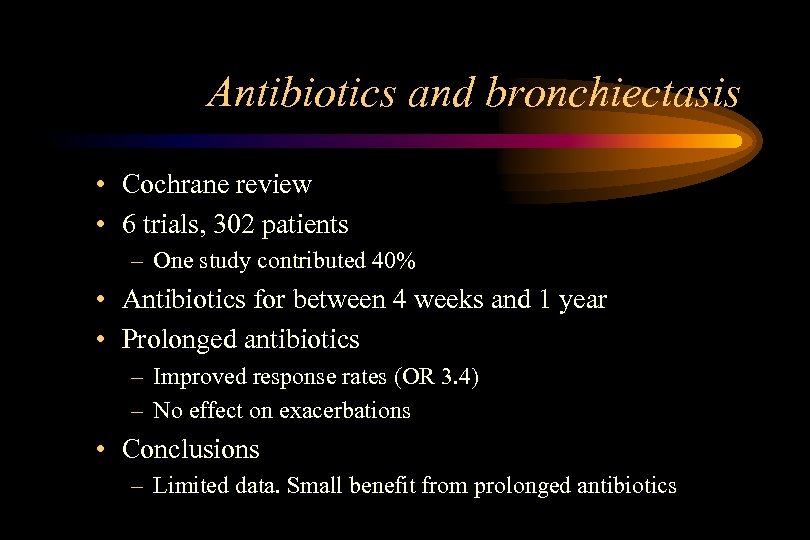 Antibiotics and bronchiectasis

• Cochrane review
• 6 trials, 302 patients
– One study contributed 40%
• Antibiotics for between 4 weeks and 1 year
• Prolonged antibiotics
– Improved response rates (OR 3.4)
– No effect on exacerbations
• Conclusions
– Limited data. Small benefit from prolonged antibiotics